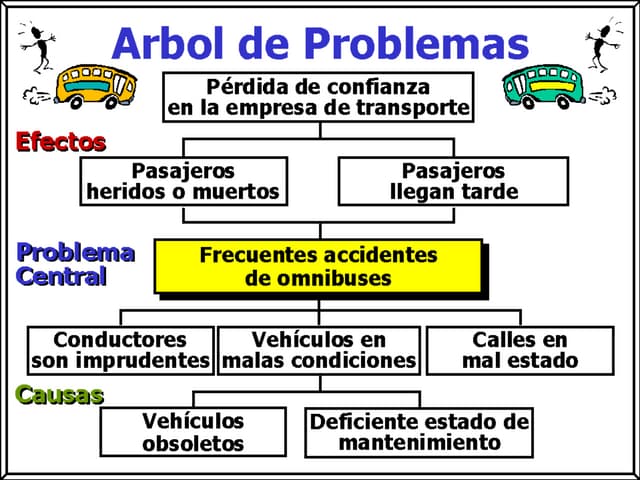 Arbol de Problemas

Pérdida de confianza en la empresa de transporte

Efectos

Pasajeros heridos o muertos

Pasajeros llegan tarde

Problema Central

Frecuentes accidentes de omnibuses

Conductores son imprudentes

Vehículos en malas condiciones

Calles en mal estado

Causas

Vehículos obsoletos

Deficiente estado de mantenimiento